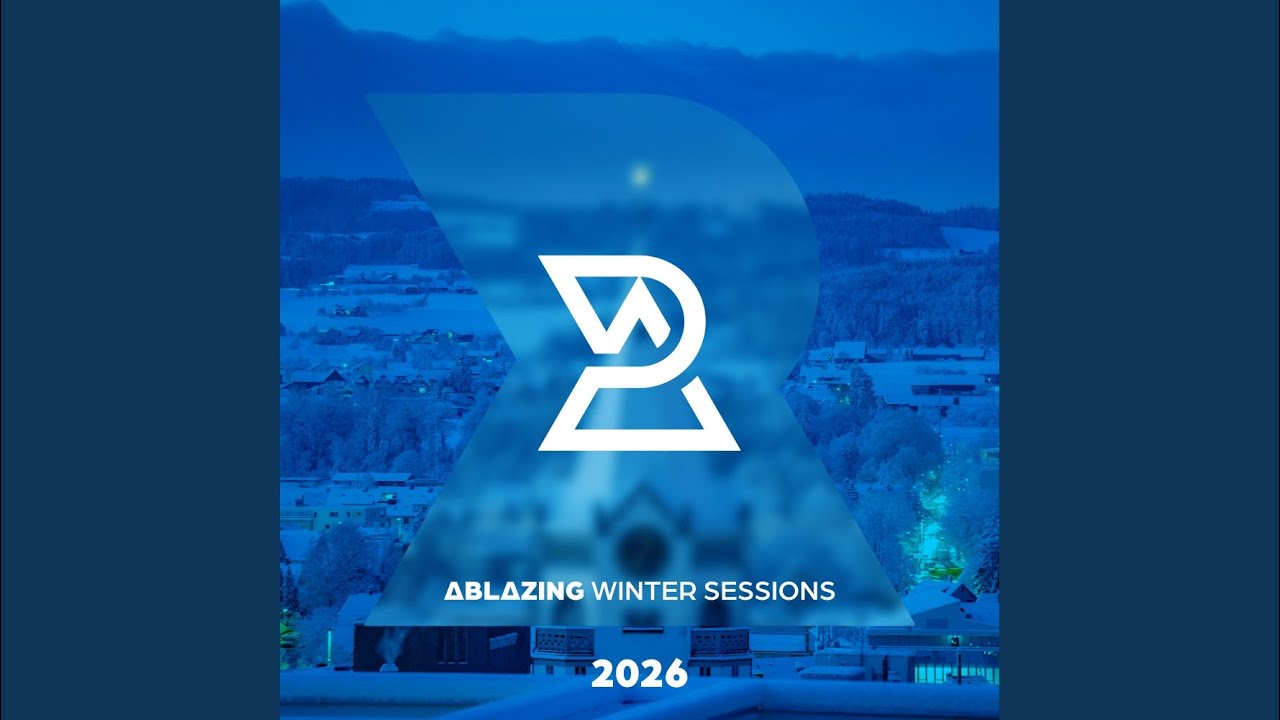 ABLAZING WINTER SESSIONS

2026